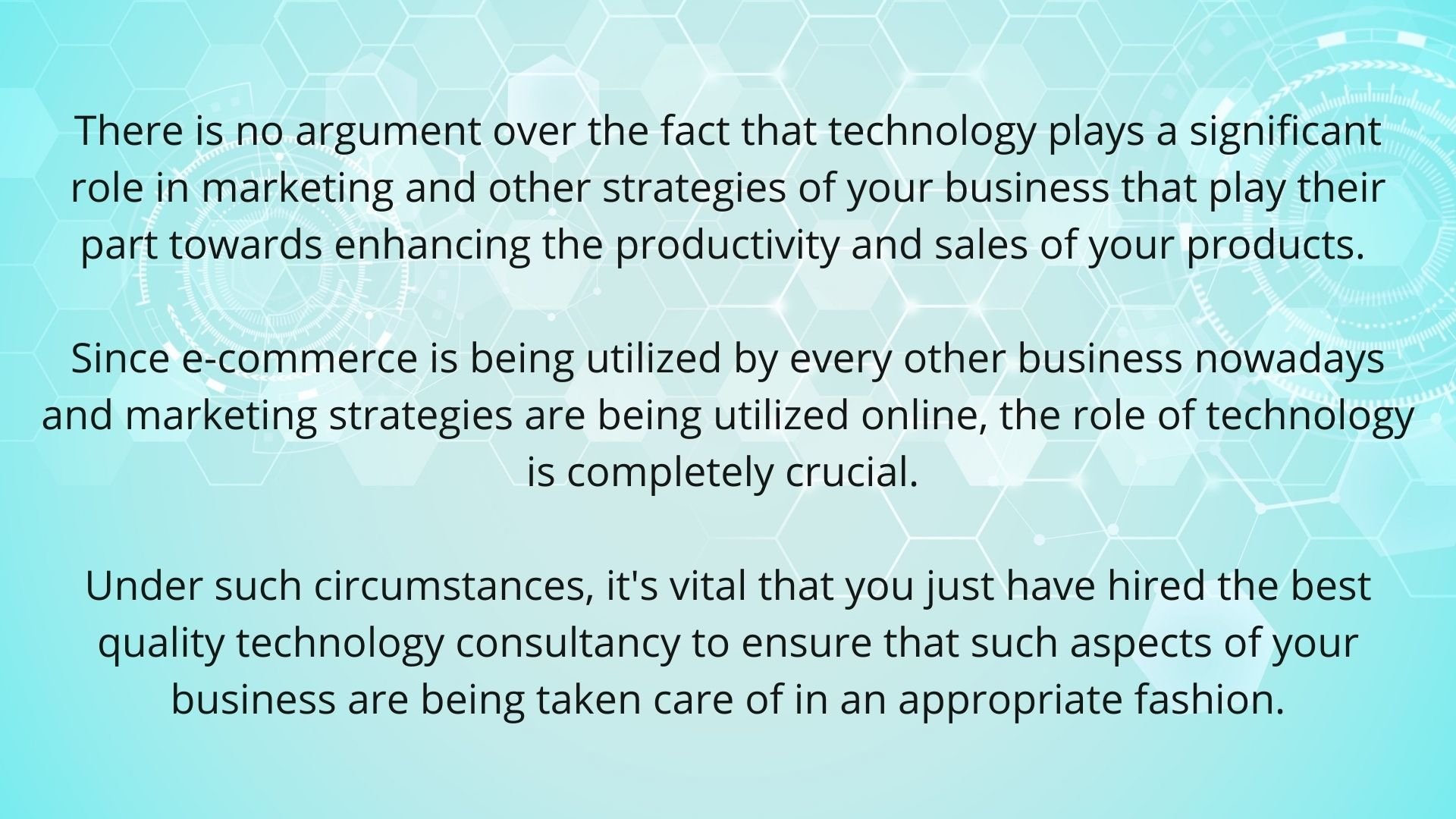 There is no argument over the fact that technology plays a significant role in marketing and other strategies of your business that play their part towards enhancing the productivity and sales of your products.

Since e-commerce is being utilized by every other business nowadays and marketing strategies are being utilized online, the role of technology is completely crucial.

Under such circumstances, it's vital that you just have hired the best quality technology consultancy to ensure that such aspects of your business are being taken care of in an appropriate fashion.